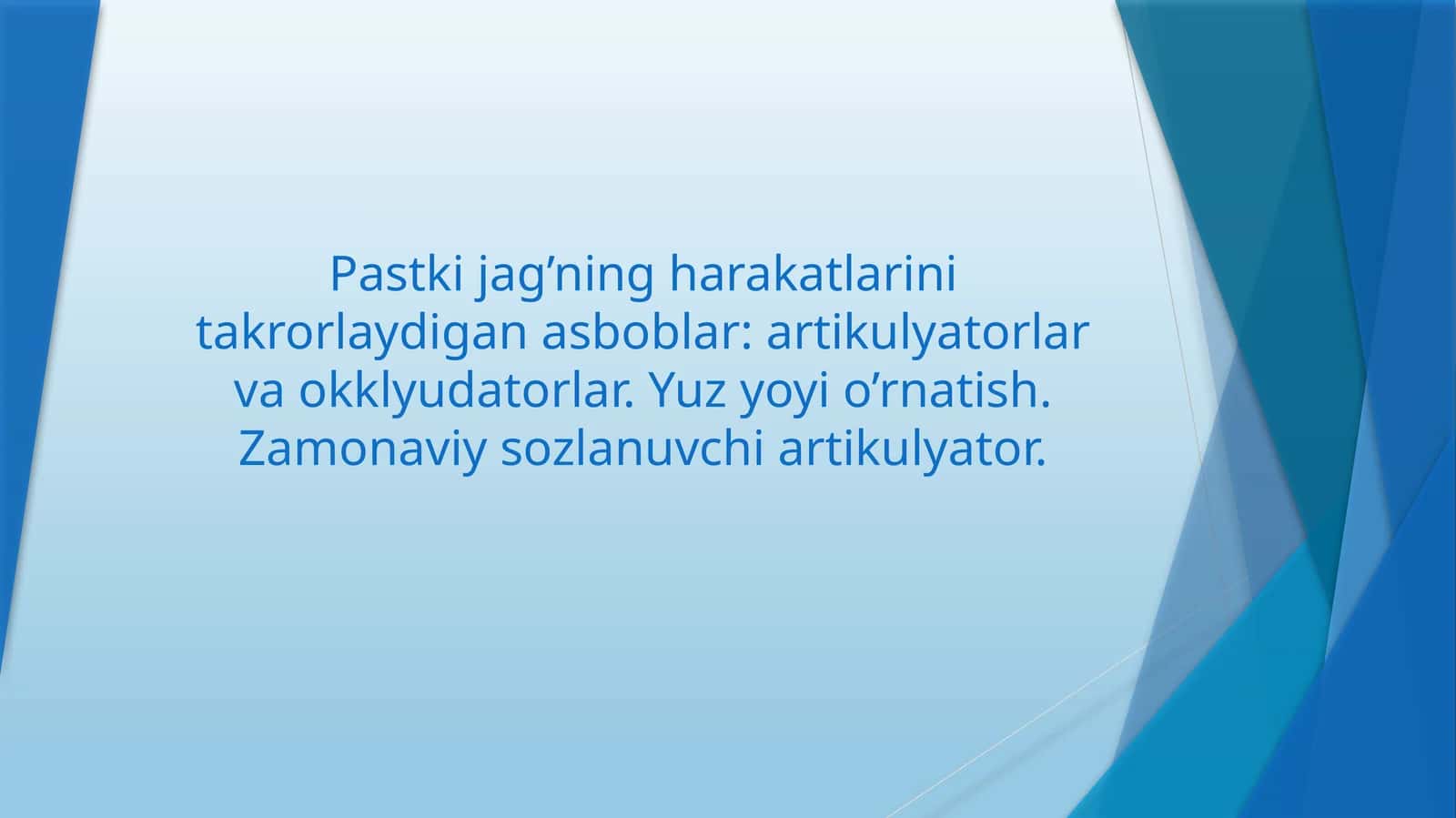 Pastki jag’ning harakatlarini takrorlaydigan asboblar: artikulyatorlar va okklyudatorlar. Yuz yoyi o’rnatish. Zamonaviy sozlanuvchi artikulyator.